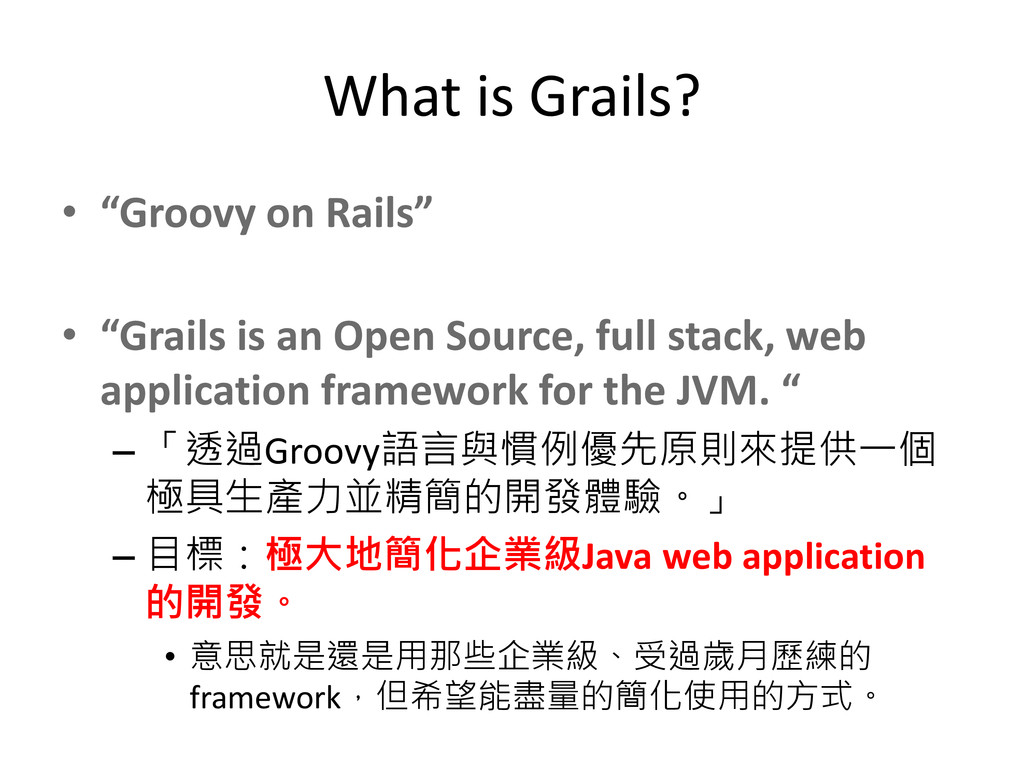 What is Grails?

• “Groovy on Rails”

• “Grails is an Open Source, full stack, web application framework for the JVM. “

– 「透過Groovy語言與慣例優先原則來提供一個極具生產力並精簡的開發體驗。」

– 目標：極大地簡化企業級Java web application的開發。

• 意思就是還是用那些企業級、受過歲月歷練的framework，但希望能盡量的簡化使用的方式。